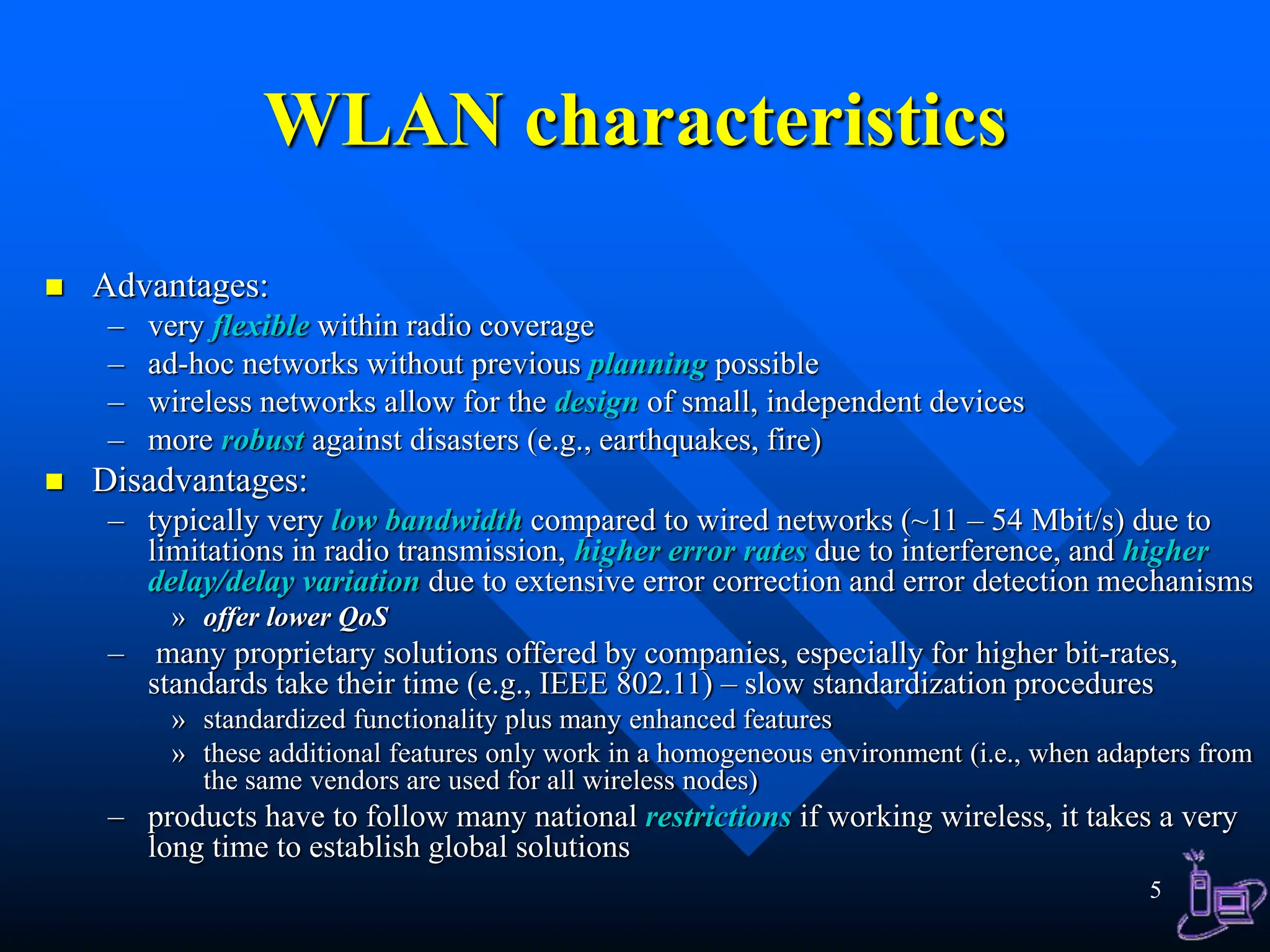 WLAN characteristics

■ Advantages:
– very flexible within radio coverage
– ad-hoc networks without previous planning possible
– wireless networks allow for the design of small, independent devices
– more robust against disasters (e.g., earthquakes, fire)

■ Disadvantages:
– typically very low bandwidth compared to wired networks (~11 – 54 Mbit/s) due to limitations in radio transmission, higher error rates due to interference, and higher delay/delay variation due to extensive error correction and error detection mechanisms
» offer lower QoS
– many proprietary solutions offered by companies, especially for higher bit-rates, standards take their time (e.g., IEEE 802.11) – slow standardization procedures
» standardized functionality plus many enhanced features
» these additional features only work in a homogeneous environment (i.e., when adapters from the same vendors are used for all wireless nodes)
– products have to follow many national restrictions if working wireless, it takes a very long time to establish global solutions

5